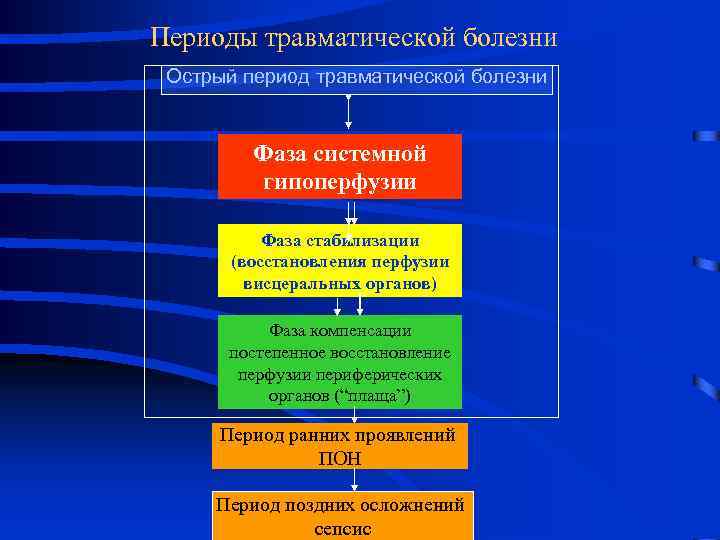 Периоды травматической болезни

Острый период травматической болезни

Фаза системной гипоперфузии

Фаза стабилизации (восстановления перфузии висцеральных органов)

Фаза компенсации постепенное восстановление перфузии периферических органов (“плаща”)

Период ранних проявлений ПОН

Период поздних осложнений сепсис